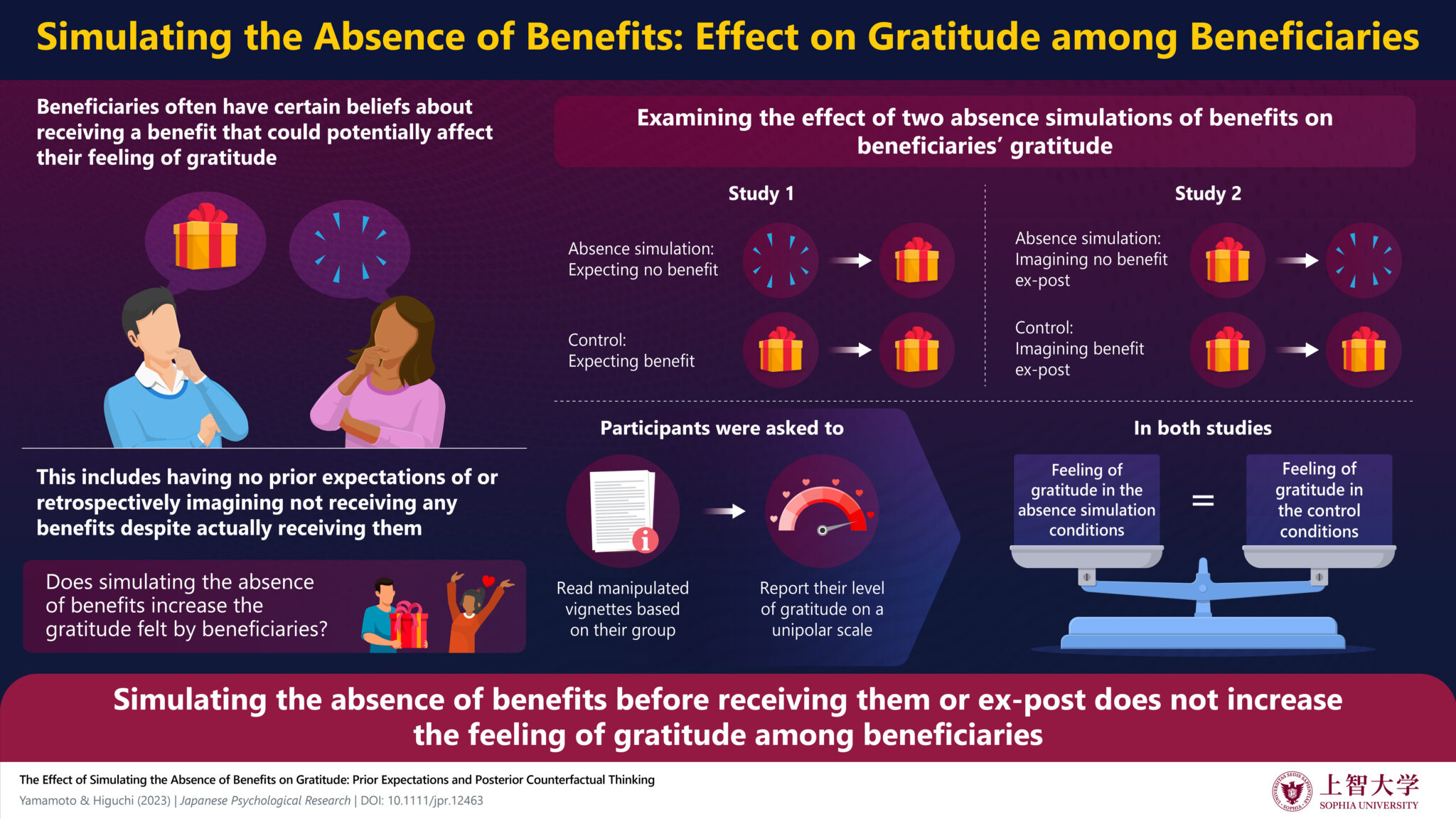 Simulating the Absence of Benefits: Effect on Gratitude among Beneficiaries

Beneficiaries often have certain beliefs about receiving a benefit that could potentially affect their feeling of gratitude

This includes having no prior expectations of or retrospectively imagining not receiving any benefits despite actually receiving them

Does simulating the absence of benefits increase the gratitude felt by beneficiaries?

Examining the effect of two absence simulations of benefits on beneficiaries' gratitude

Study 1

Absence simulation: Expecting no benefit

Control: Expecting benefit

Study 2

Absence simulation: Imagining no benefit ex-post

Control: Imagining benefit ex-post

Participants were asked to

Read manipulated vignettes based on their group

Report their level of gratitude on a unipolar scale

In both studies

Feeling of gratitude in the absence simulation conditions

=

Feeling of gratitude in the control conditions

Simulating the absence of benefits before receiving them or ex-post does not increase the feeling of gratitude among beneficiaries

The Effect of Simulating the Absence of Benefits on Gratitude: Prior Expectations and Posterior Counterfactual Thinking

Yamamoto & Higuchi (2023) | Japanese Psychological Research | DOI: 10.1111/jpr.12463

上智大学
SOPHIA UNIVERSITY